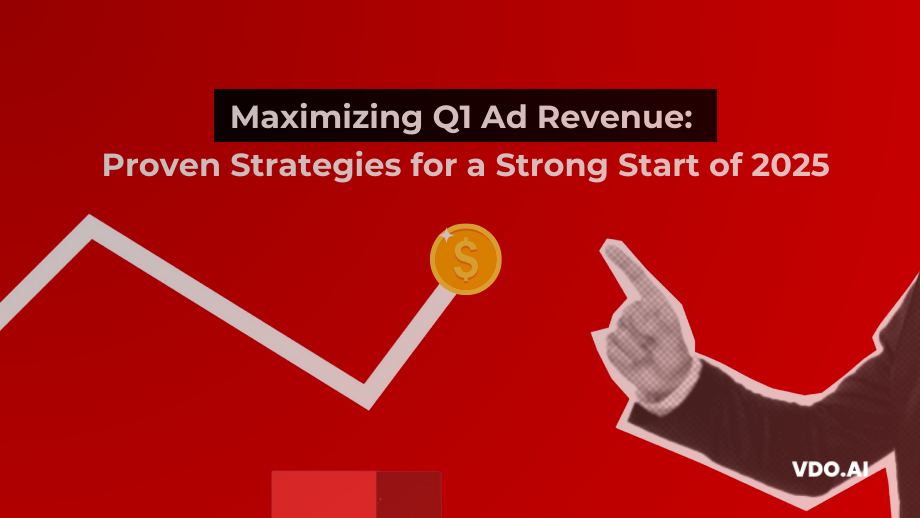 Maximizing Q1 Ad Revenue:
Proven Strategies for a Strong Start of 2025

$

VDO.AI